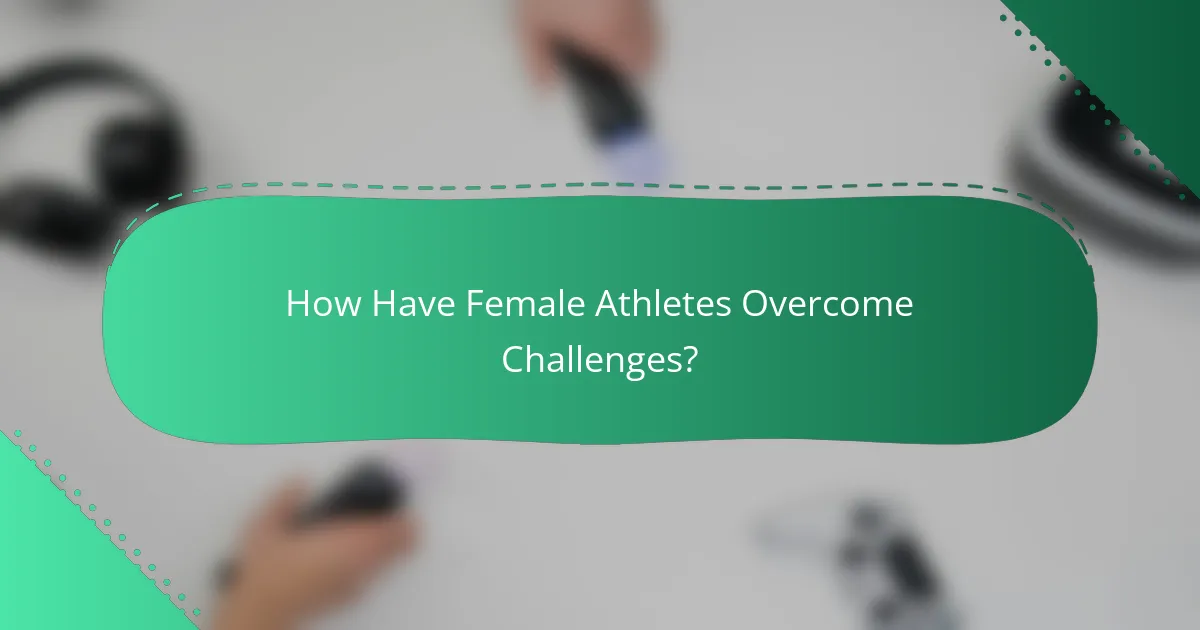 How Have Female Athletes Overcome Challenges?